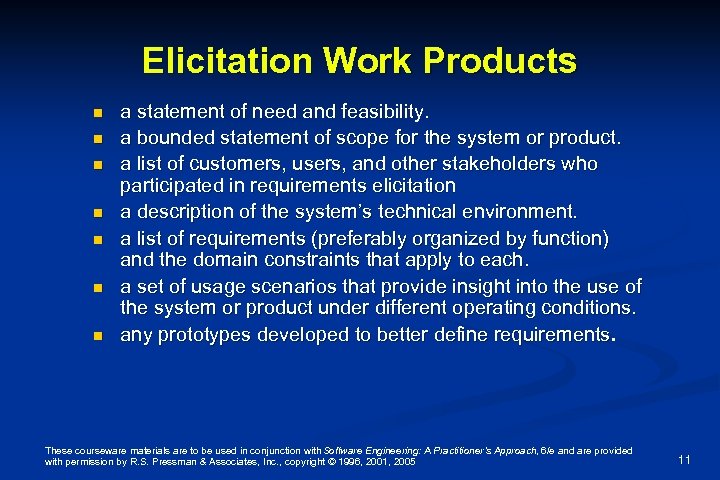 Elicitation Work Products

- a statement of need and feasibility.
- a bounded statement of scope for the system or product.
- a list of customers, users, and other stakeholders who participated in requirements elicitation
- a description of the system's technical environment.
- a list of requirements (preferably organized by function) and the domain constraints that apply to each.
- a set of usage scenarios that provide insight into the use of the system or product under different operating conditions.
- any prototypes developed to better define requirements.

These courseware materials are to be used in conjunction with Software Engineering: A Practitioner's Approach, 6/e and are provided with permission by R.S. Pressman & Associates, Inc., copyright © 1996, 2001, 2005

11